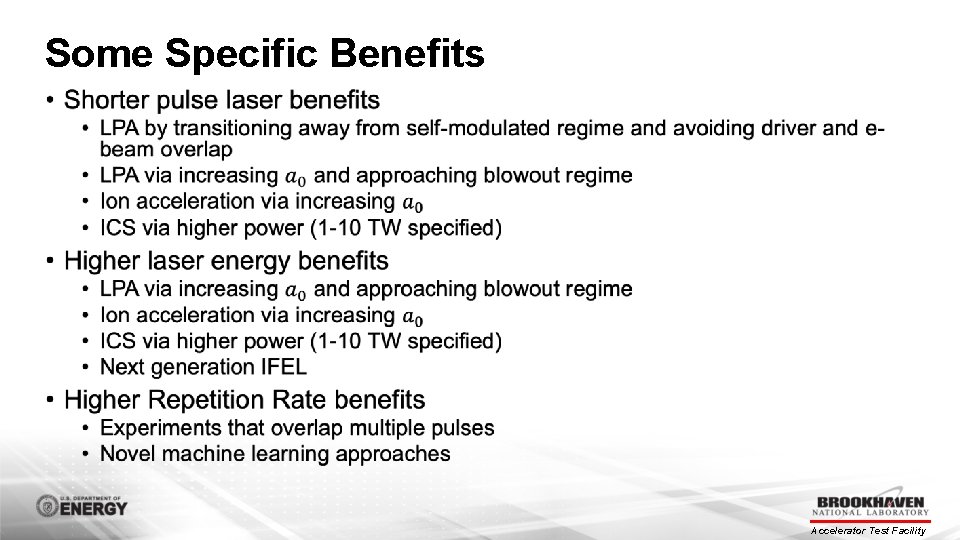 Some Specific Benefits

• Shorter pulse laser benefits
  • LPA by transitioning away from self-modulated regime and avoiding driver and e-beam overlap
  • LPA via increasing $a_0$ and approaching blowout regime
  • Ion acceleration via increasing $a_0$
  • ICS via higher power (1-10 TW specified)
• Higher laser energy benefits
  • LPA via increasing $a_0$ and approaching blowout regime
  • Ion acceleration via increasing $a_0$
  • ICS via higher power (1-10 TW specified)
  • Next generation IFEL
• Higher Repetition Rate benefits
  • Experiments that overlap multiple pulses
  • Novel machine learning approaches

U.S. DEPARTMENT OF ENERGY

BROOKHAVEN NATIONAL LABORATORY
Accelerator Test Facility